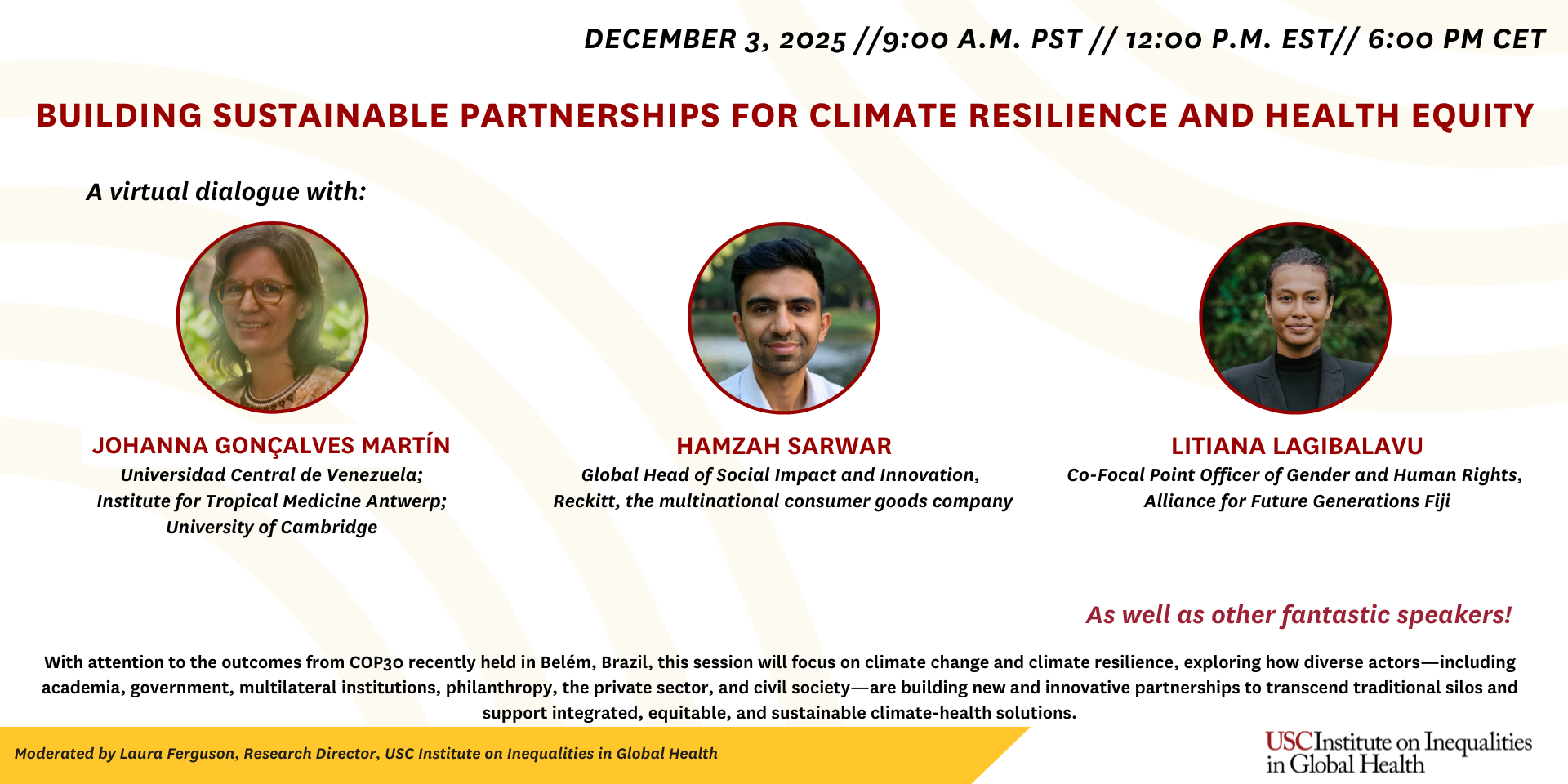 DECEMBER 3, 2025 //9:00 A.M. PST // 12:00 P.M. EST// 6:00 PM CET

BUILDING SUSTAINABLE PARTNERSHIPS FOR CLIMATE RESILIENCE AND HEALTH EQUITY

A virtual dialogue with:

JOHANNA GONÇALVES MARTÍN
Universidad Central de Venezuela; Institute for Tropical Medicine Antwerp; University of Cambridge

HAMZAH SARWAR
Global Head of Social Impact and Innovation, Reckitt, the multinational consumer goods company

LITIANA LAGIBALAVU
Co-Focal Point Officer of Gender and Human Rights, Alliance for Future Generations Fiji

As well as other fantastic speakers!

With attention to the outcomes from COP30 recently held in Belém, Brazil, this session will focus on climate change and climate resilience, exploring how diverse actors—including academia, government, multilateral institutions, philanthropy, the private sector, and civil society—are building new and innovative partnerships to transcend traditional silos and support integrated, equitable, and sustainable climate-health solutions.

Moderated by Laura Ferguson, Research Director, USC Institute on Inequalities in Global Health

USC Institute on Inequalities in Global Health